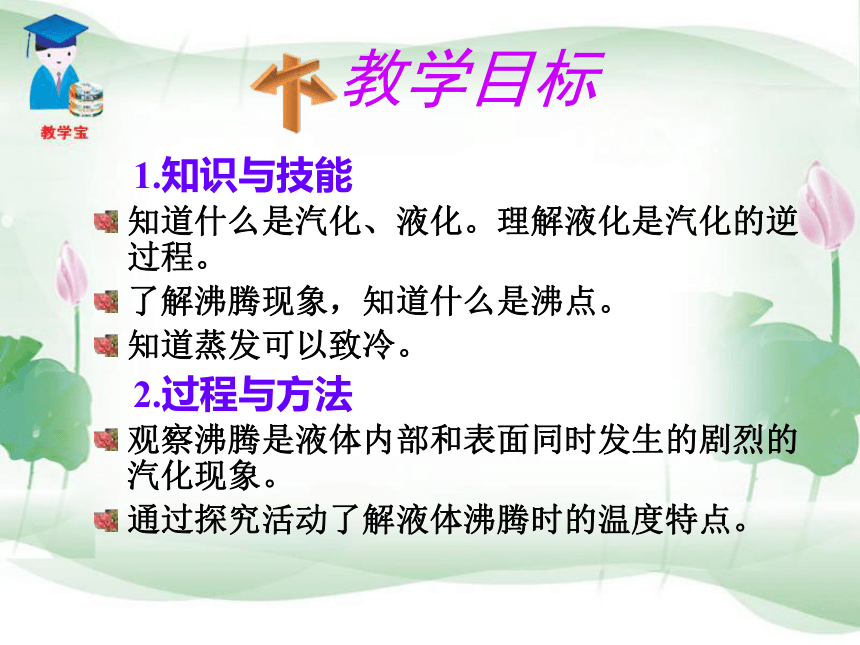 教学宝

教学目标

1.知识与技能

知道什么是汽化、液化。理解液化是汽化的逆过程。

了解沸腾现象，知道什么是沸点。

知道蒸发可以致冷。

2.过程与方法

观察沸腾是液体内部和表面同时发生的剧烈的汽化现象。

通过探究活动了解液体沸腾时的温度特点。